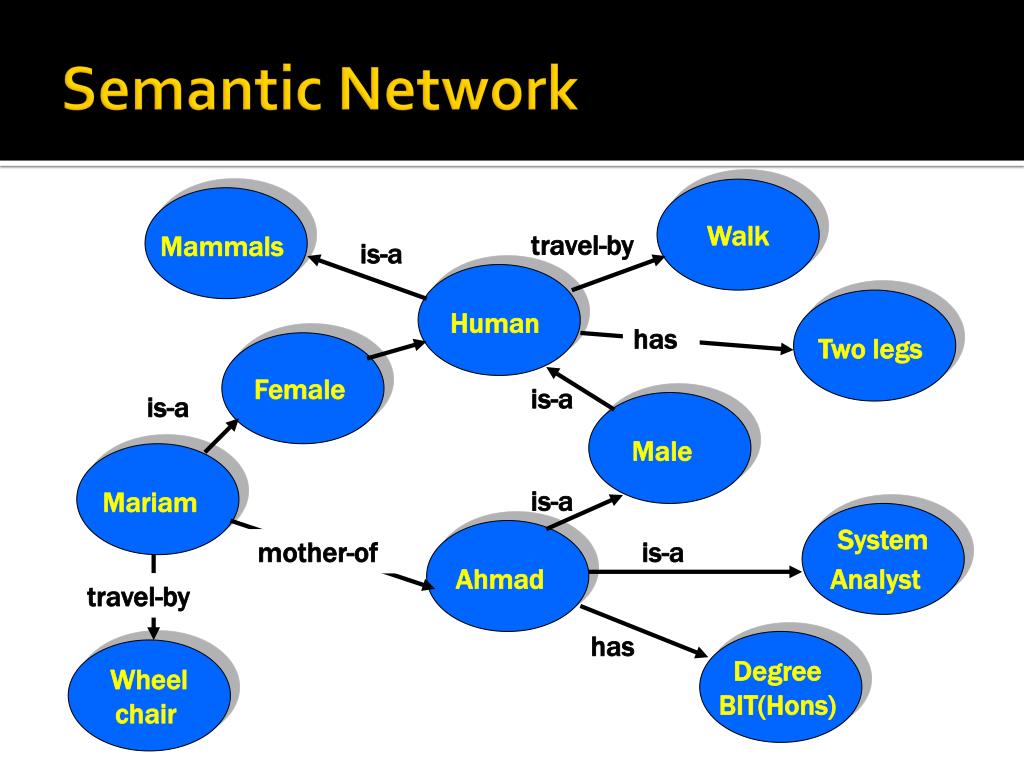 Semantic Network

Mammals

is-a

travel-by

Walk

Human

has

Two legs

Female

is-a

is-a

Male

Mariam

is-a

mother-of

Ahmad

is-a

System Analyst

travel-by

has

Wheel chair

Degree BIT(Hons)